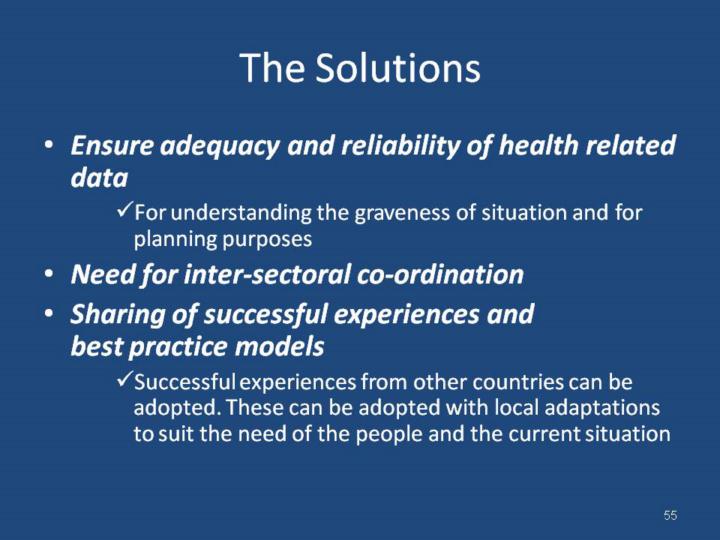 The Solutions

• Ensure adequacy and reliability of health related data

✓For understanding the graveness of situation and for planning purposes

• Need for inter-sectoral co-ordination

• Sharing of successful experiences and best practice models

✓Successful experiences from other countries can be adopted. These can be adopted with local adaptations to suit the need of the people and the current situation

55